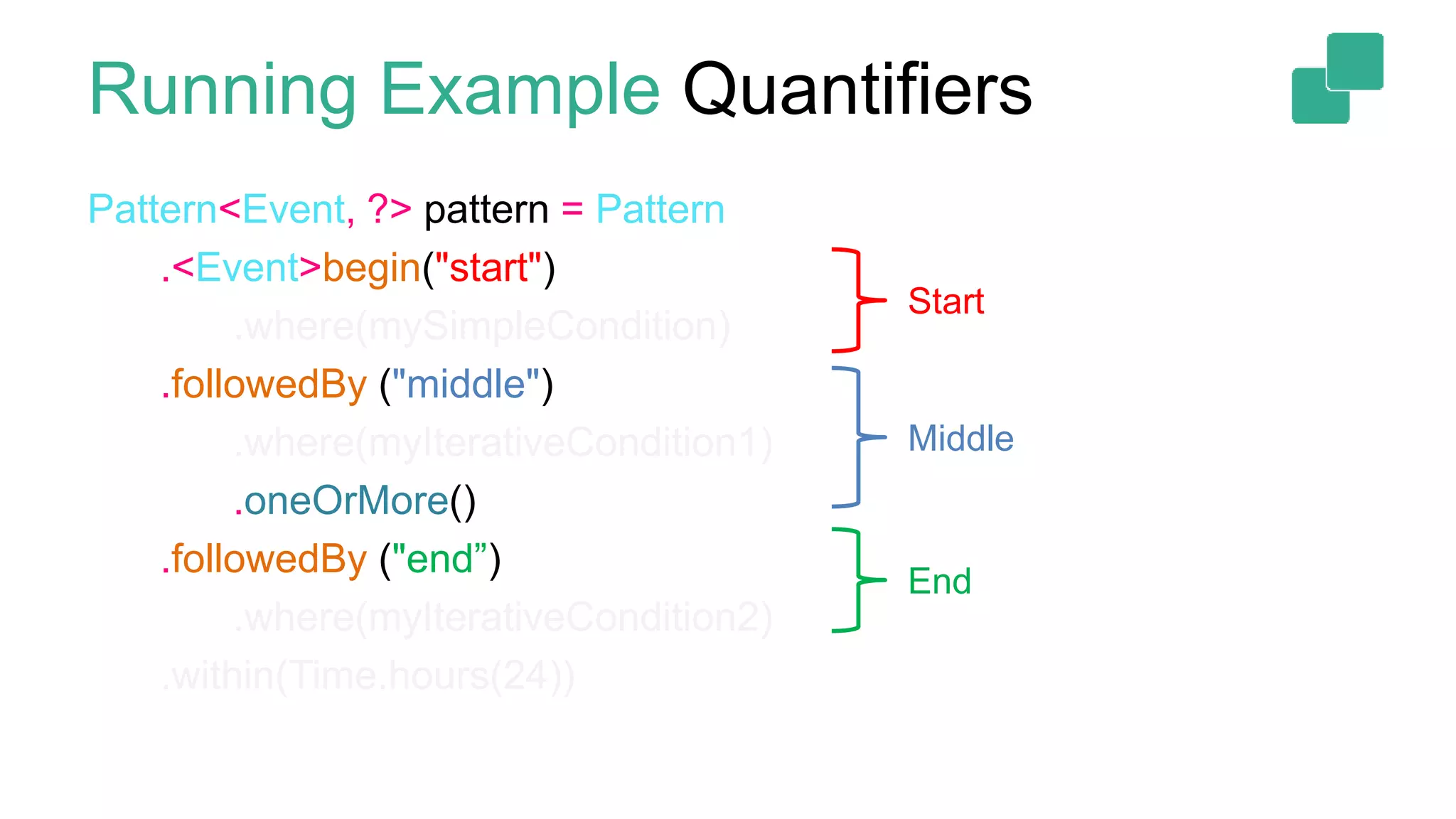 Running Example Quantifiers

Pattern<Event, ?> pattern = Pattern
.<Event>begin("start")
.where(mySimpleCondition)
.followedBy ("middle")
.where(myIterativeCondition1)
.oneOrMore()
.followedBy ("end”)
.where(myIterativeCondition2)
.within(Time.hours(24))

Start

Middle

End